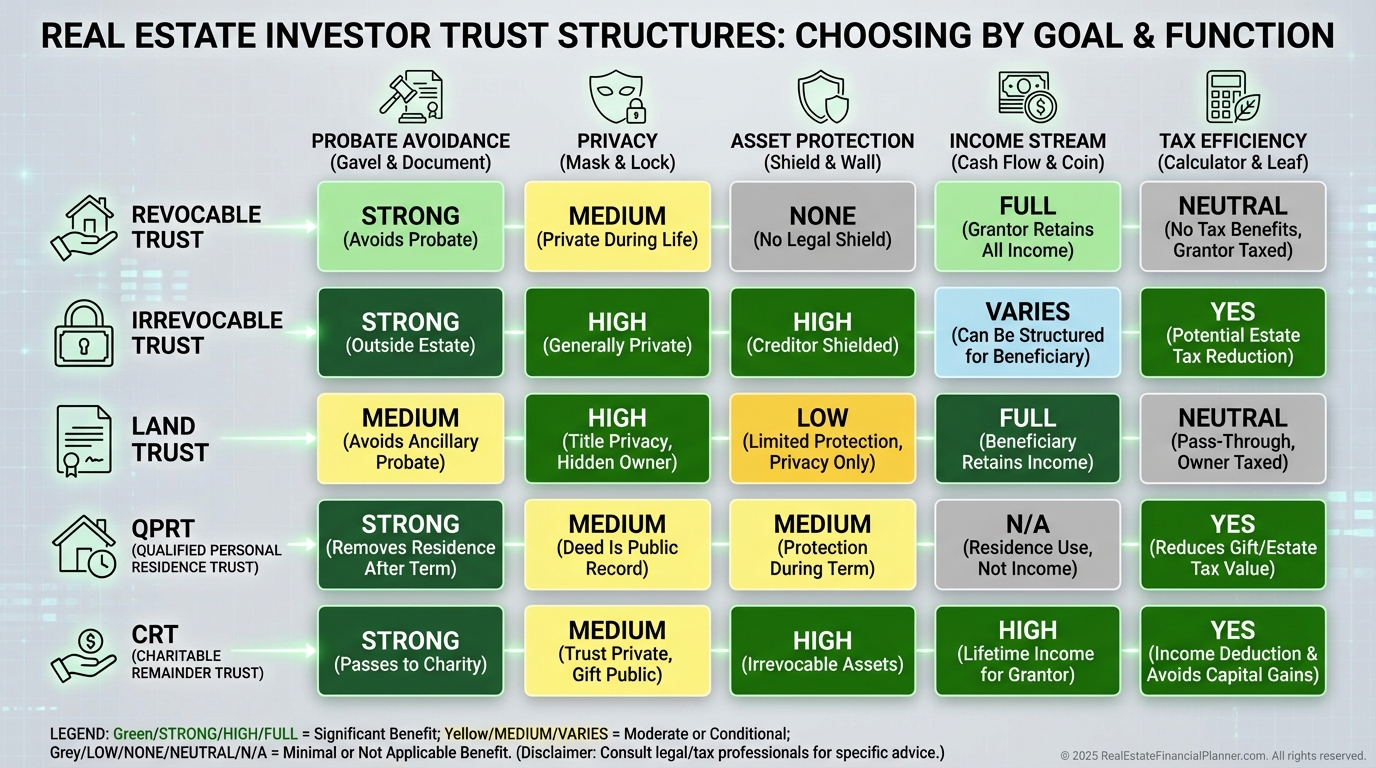 REAL ESTATE INVESTOR TRUST STRUCTURES: CHOOSING BY GOAL & FUNCTION

| | PROBATE AVOIDANCE (Gavel & Document) | PRIVACY (Mask & Lock) | ASSET PROTECTION (Shield & Wall) | INCOME STREAM (Cash Flow & Coin) | TAX EFFICIENCY (Calculator & Leaf) |
|---|---|---|---|---|---|
| REVOCABLE TRUST | STRONG (Avoids Probate) | MEDIUM (Private During Life) | NONE (No Legal Shield) | FULL (Grantor Retains All Income) | NEUTRAL (No Tax Benefits, Grantor Taxed) |
| IRREVOCABLE TRUST | STRONG (Outside Estate) | HIGH (Generally Private) | HIGH (Creditor Shielded) | VARIES (Can Be Structured for Beneficiary) | YES (Potential Estate Tax Reduction) |
| LAND TRUST | MEDIUM (Avoids Ancillary Probate) | HIGH (Title Privacy, Hidden Owner) | LOW (Limited Protection, Privacy Only) | FULL (Beneficiary Retains Income) | NEUTRAL (Pass-Through, Owner Taxed) |
| QPRT (QUALIFIED PERSONAL RESIDENCE TRUST) | STRONG (Removes Residence After Term) | MEDIUM (Deed Is Public Record) | MEDIUM (Protection During Term) | N/A (Residence Use, Not Income) | YES (Reduces Gift/Estate Tax Value) |
| CRT (CHARITABLE REMAINDER TRUST) | STRONG (Passes to Charity) | MEDIUM (Trust Private, Gift Public) | HIGH (Irrevocable Assets) | HIGH (Lifetime Income for Grantor) | YES (Income Deduction & Avoids Capital Gains) |

LEGEND: Green/STRONG/HIGH/FULL = Significant Benefit; Yellow/MEDIUM/VARIES = Moderate or Conditional; Grey/LOW/NONE/NEUTRAL/N/A = Minimal or Not Applicable Benefit. (Disclaimer: Consult legal/tax professionals for specific advice.)

© 2025 RealEstateFinancialPlanner.com. All rights reserved.